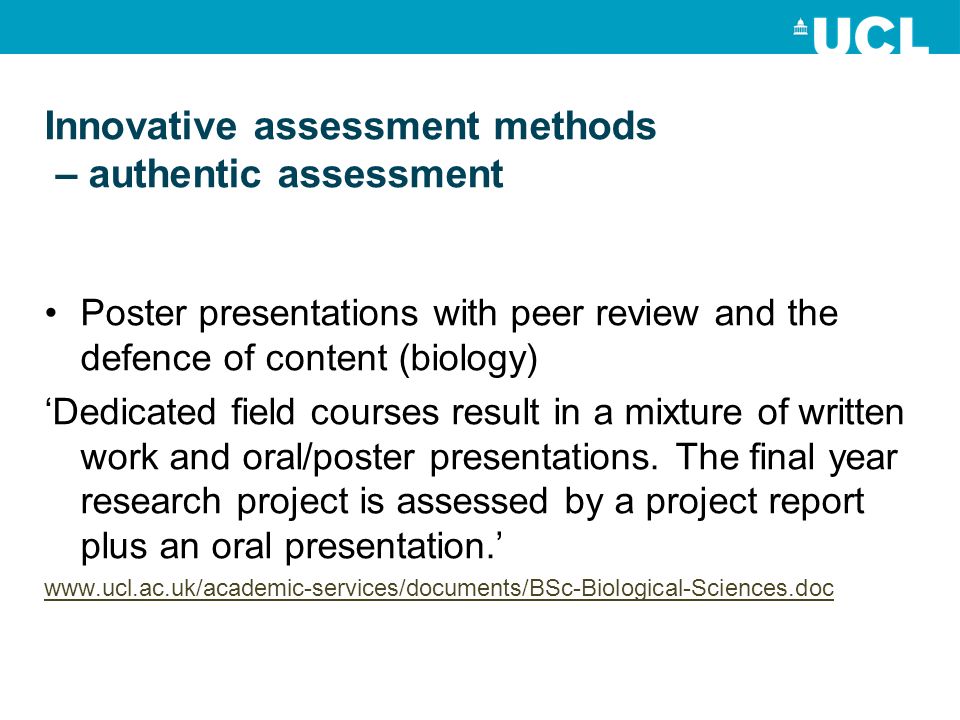 UCL

Innovative assessment methods
– authentic assessment

• Poster presentations with peer review and the defence of content (biology)

‘Dedicated field courses result in a mixture of written work and oral/poster presentations. The final year research project is assessed by a project report plus an oral presentation.’

www.ucl.ac.uk/academic-services/documents/BSc-Biological-Sciences.doc